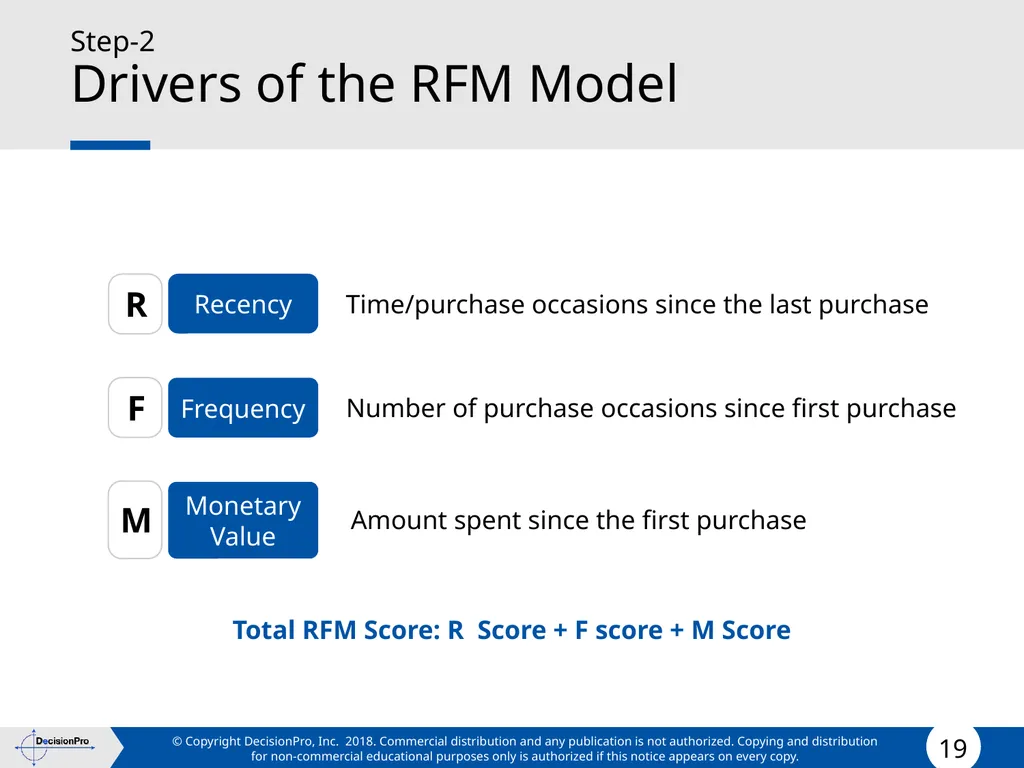 Step-2
Drivers of the RFM Model

R Recency Time/purchase occasions since the last purchase

F Frequency Number of purchase occasions since first purchase

M Monetary Value Amount spent since the first purchase

Total RFM Score: R Score + F score + M Score

DecisionPro

© Copyright DecisionPro, Inc. 2018. Commercial distribution and any publication is not authorized. Copying and distribution for non-commercial educational purposes only is authorized if this notice appears on every copy.

19